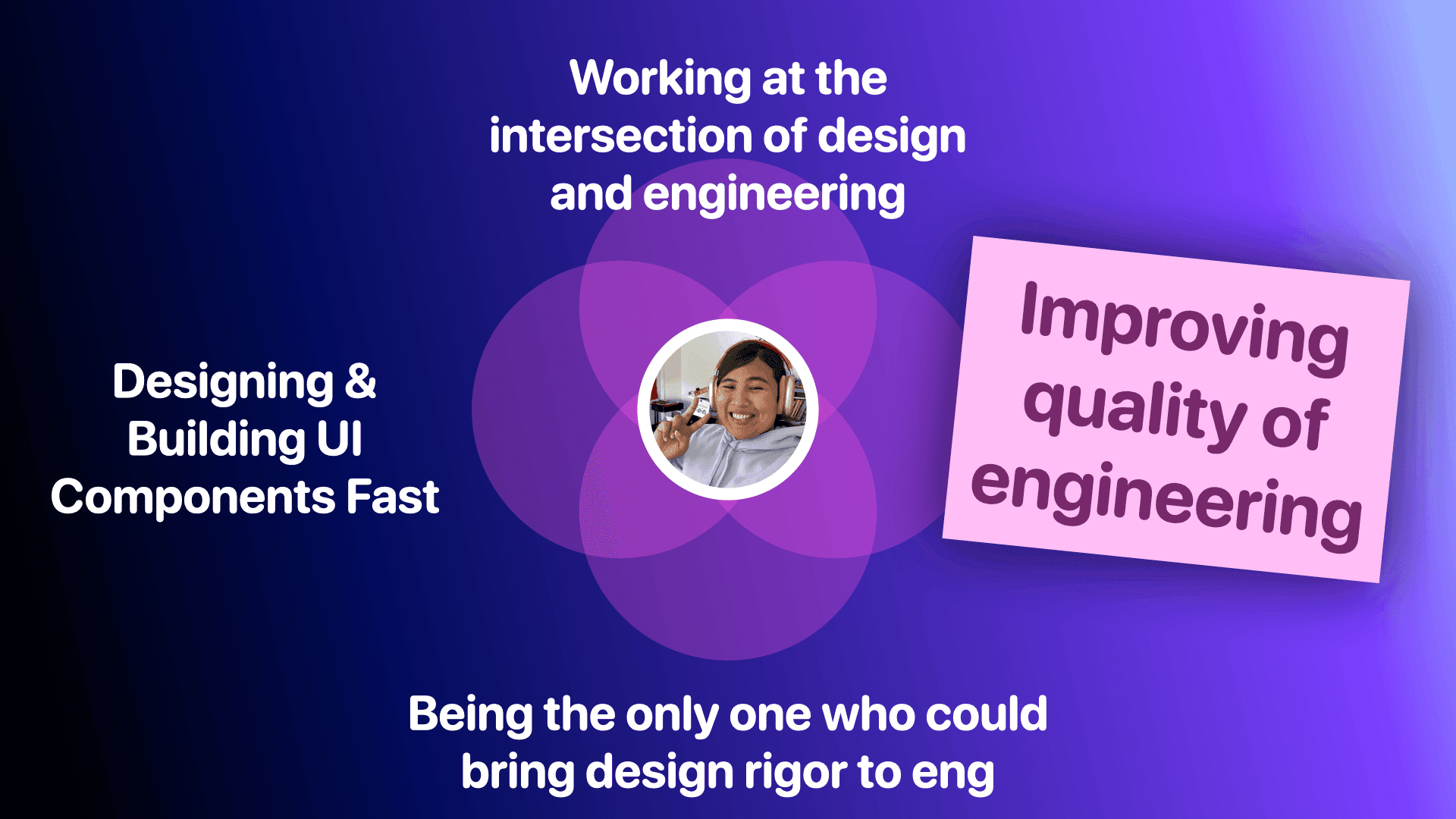 Working at the intersection of design and engineering

Designing & Building UI Components Fast

Improving quality of engineering

Being the only one who could bring design rigor to eng